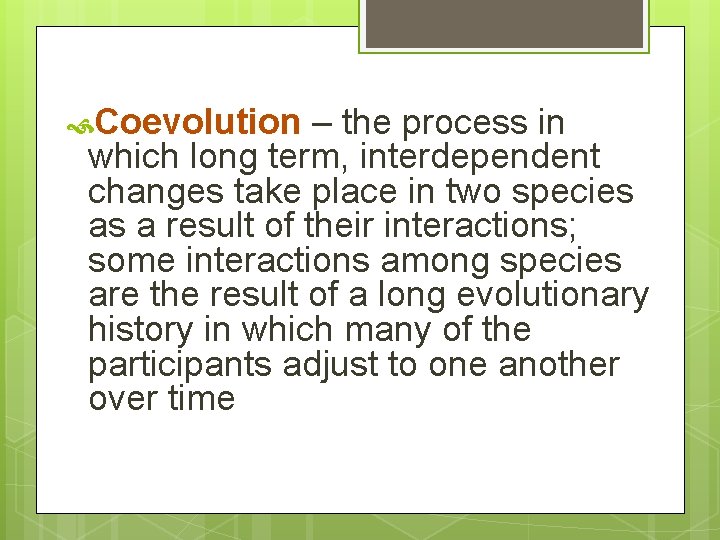 Coevolution – the process in which long term, interdependent changes take place in two species as a result of their interactions; some interactions among species are the result of a long evolutionary history in which many of the participants adjust to one another over time